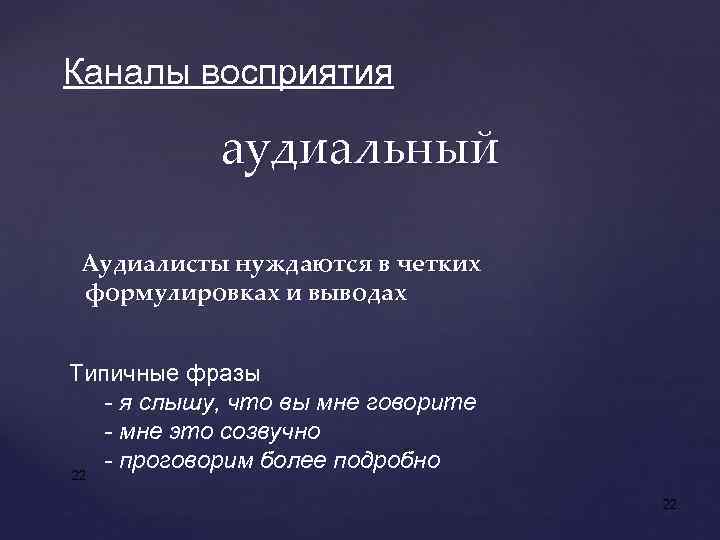 Каналы восприятия

аудиальный

Аудиалисты нуждаются в четких формулировках и выводах

Типичные фразы
- я слышу, что вы мне говорите
- мне это созвучно
- проговорим более подробно

22

22